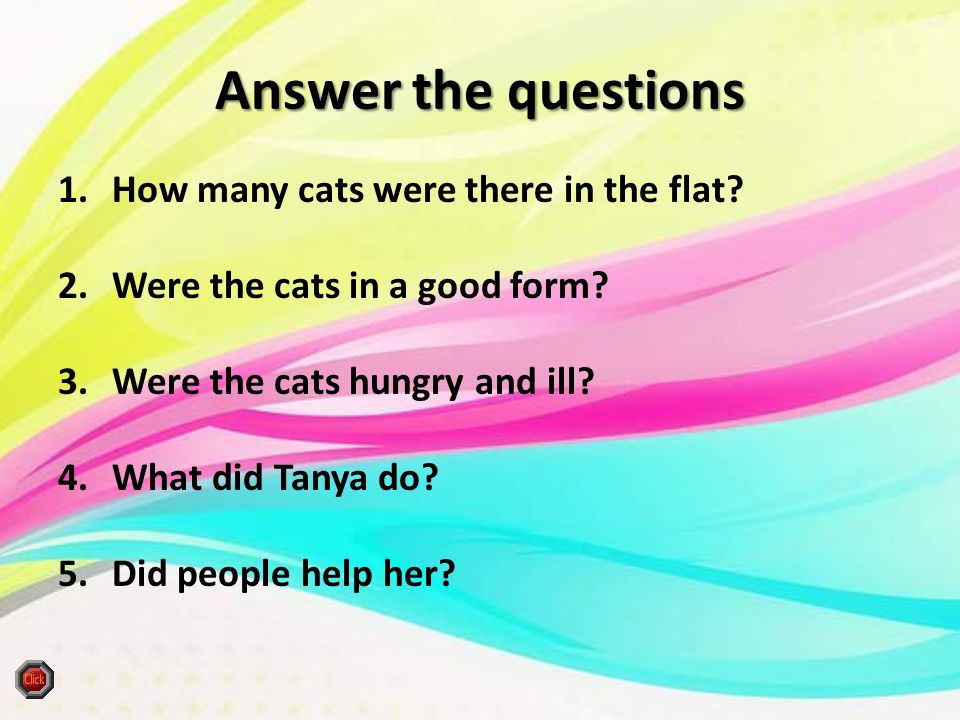 Answer the questions

1. How many cats were there in the flat?

2. Were the cats in a good form?

3. Were the cats hungry and ill?

4. What did Tanya do?

5. Did people help her?

Click